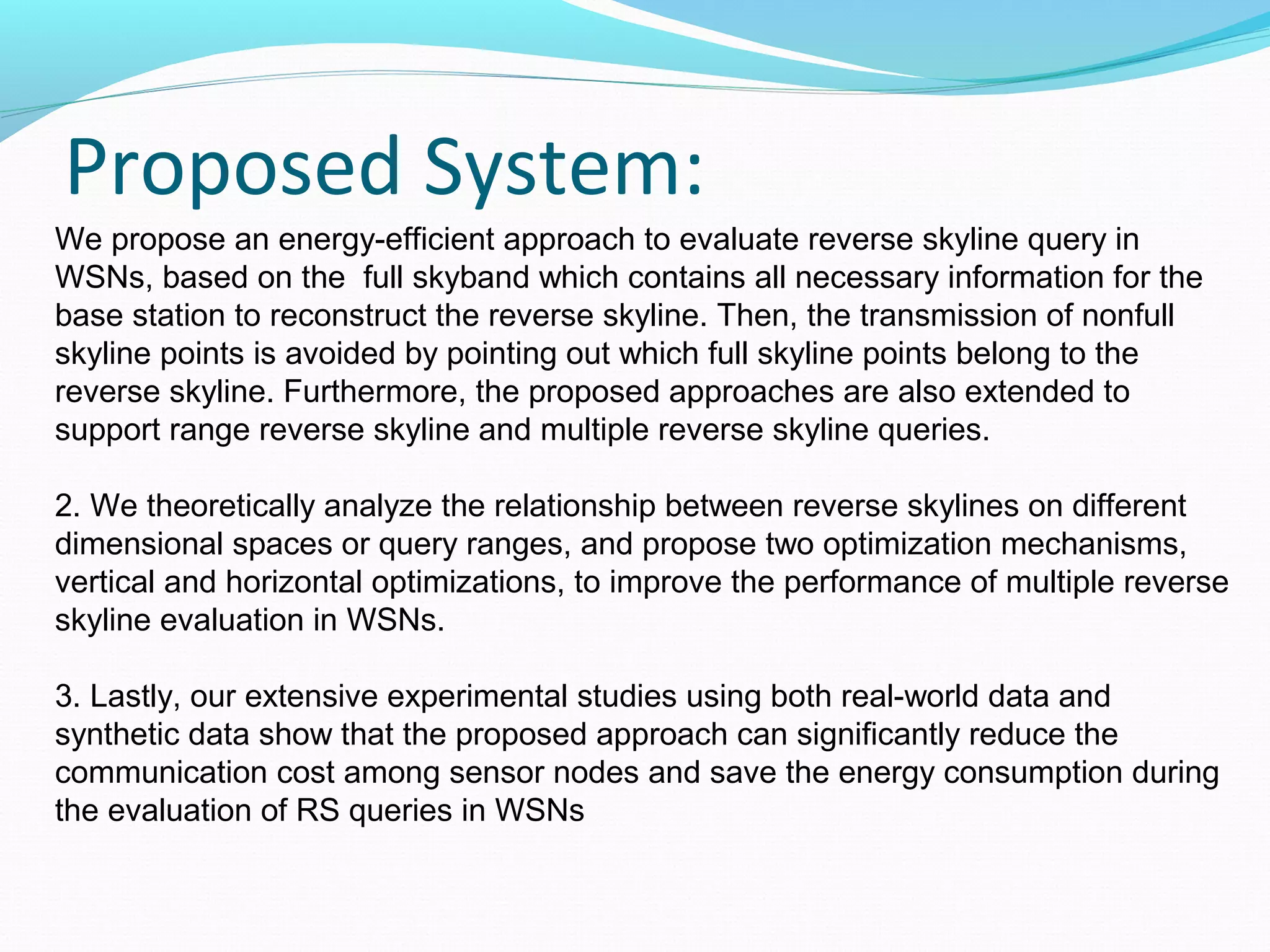 Proposed System:

We propose an energy-efficient approach to evaluate reverse skyline query in WSNs, based on the full skyband which contains all necessary information for the base station to reconstruct the reverse skyline. Then, the transmission of nonfull skyline points is avoided by pointing out which full skyline points belong to the reverse skyline. Furthermore, the proposed approaches are also extended to support range reverse skyline and multiple reverse skyline queries.

2. We theoretically analyze the relationship between reverse skylines on different dimensional spaces or query ranges, and propose two optimization mechanisms, vertical and horizontal optimizations, to improve the performance of multiple reverse skyline evaluation in WSNs.

3. Lastly, our extensive experimental studies using both real-world data and synthetic data show that the proposed approach can significantly reduce the communication cost among sensor nodes and save the energy consumption during the evaluation of RS queries in WSNs